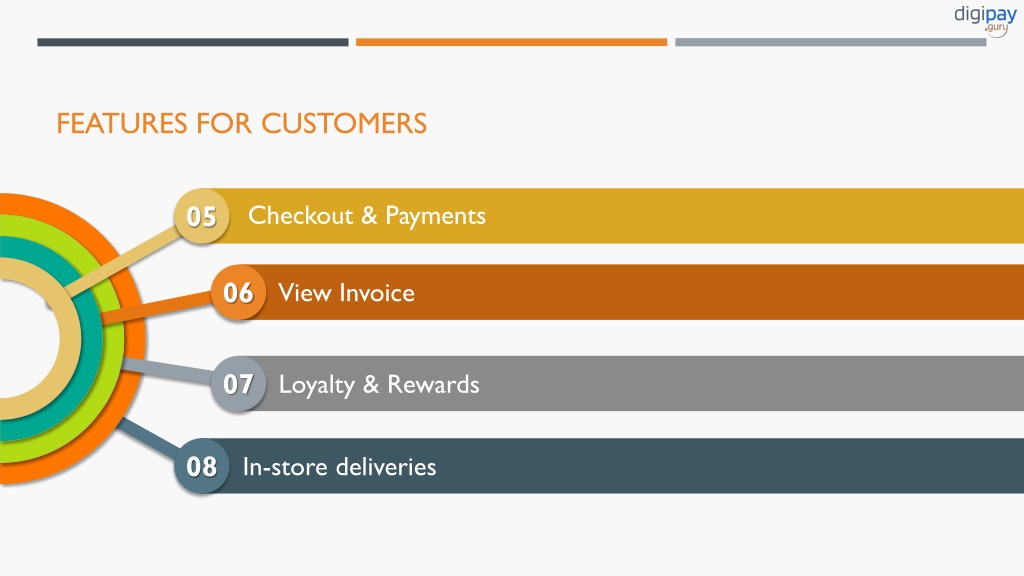 digipay
.guru

FEATURES FOR CUSTOMERS

05 Checkout & Payments

06 View Invoice

07 Loyalty & Rewards

08 In-store deliveries